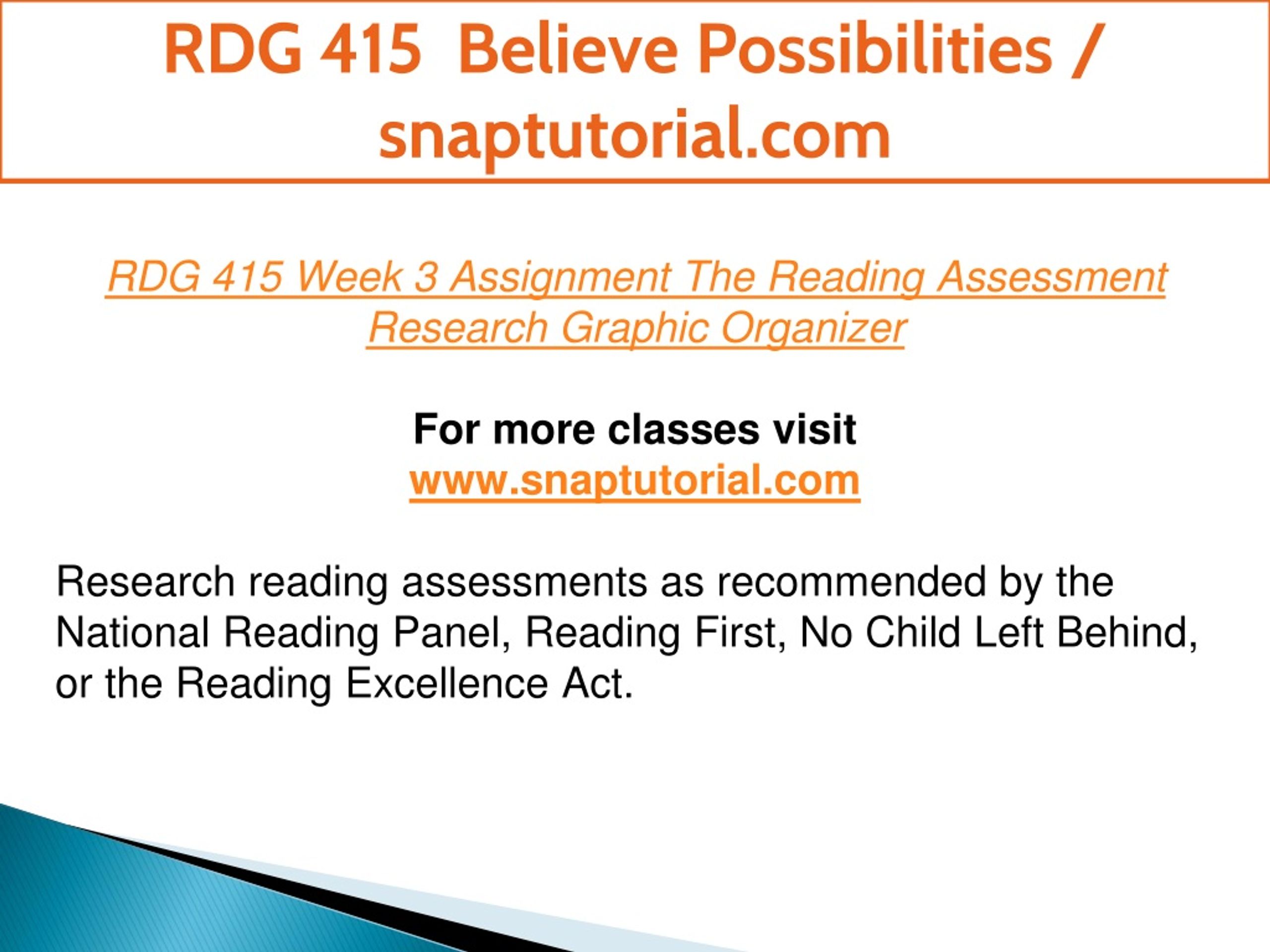 RDG 415 Believe Possibilities / snaptutorial.com

RDG 415 Week 3 Assignment The Reading Assessment Research Graphic Organizer

For more classes visit
www.snaptutorial.com

Research reading assessments as recommended by the National Reading Panel, Reading First, No Child Left Behind, or the Reading Excellence Act.